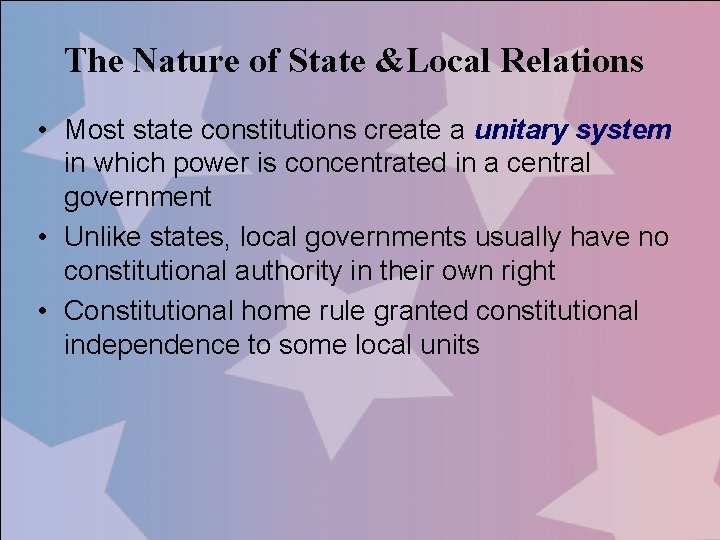 The Nature of State &Local Relations

• Most state constitutions create a unitary system in which power is concentrated in a central government

• Unlike states, local governments usually have no constitutional authority in their own right

• Constitutional home rule granted constitutional independence to some local units